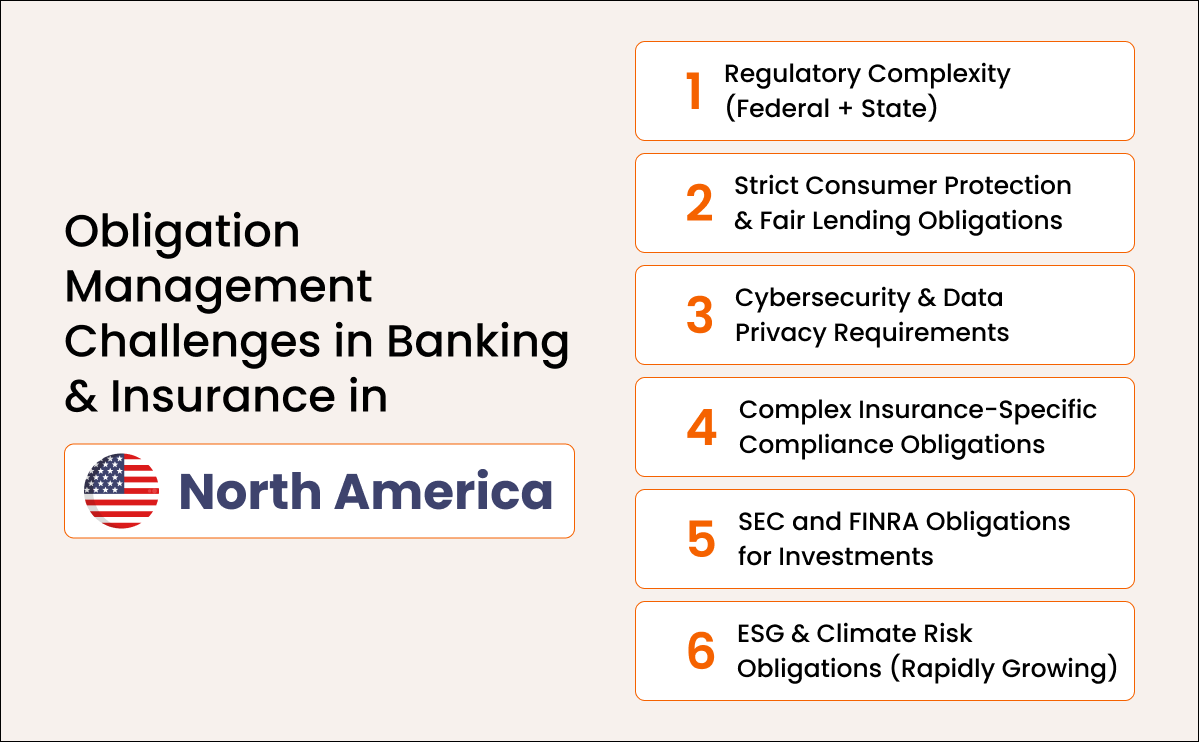 Obligation Management Challenges in Banking & Insurance in

North America

1 Regulatory Complexity (Federal + State)

2 Strict Consumer Protection & Fair Lending Obligations

3 Cybersecurity & Data Privacy Requirements

4 Complex Insurance-Specific Compliance Obligations

5 SEC and FINRA Obligations for Investments

6 ESG & Climate Risk Obligations (Rapidly Growing)